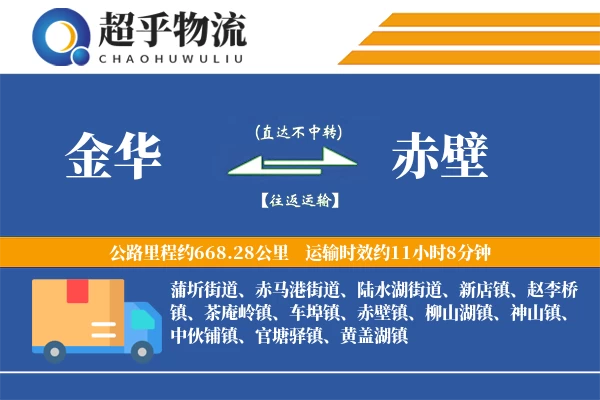 超乎物流
CHAOHUWULIU

金华

(直达不中转)

【往返运输】

赤壁

公路里程约668.28公里　运输时效约11小时8分钟

蒲圻街道、赤马港街道、陆水湖街道、新店镇、赵李桥镇、茶庵岭镇、车埠镇、赤壁镇、柳山湖镇、神山镇、中伙铺镇、官塘驿镇、黄盖湖镇